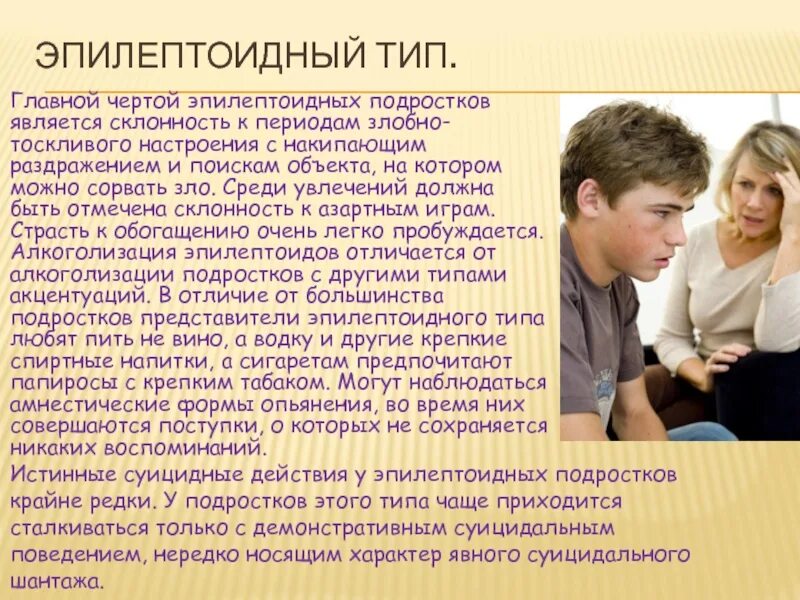 ЭПИЛЕПТОИДНЫЙ ТИП.

Главной чертой эпилептоидных подростков является склонность к периодам злобно-тоскливого настроения с накипающим раздражением и поискам объекта, на котором можно сорвать зло. Среди увлечений должна быть отмечена склонность к азартным играм. Страсть к обогащению очень легко пробуждается. Алкоголизация эпилептоидов отличается от алкоголизации подростков с другими типами акцентуаций. В отличие от большинства подростков представители эпилептоидного типа любят пить не вино, а водку и другие крепкие спиртные напитки, а сигаретам предпочитают папиросы с крепким табаком. Могут наблюдаться амнестические формы опьянения, во время них совершаются поступки, о которых не сохраняется никаких воспоминаний.

Истинные суицидные действия у эпилептоидных подростков крайне редки. У подростков этого типа чаще приходится сталкиваться только с демонстративным суицидальным поведением, нередко носящим характер явного суицидального шантажа.